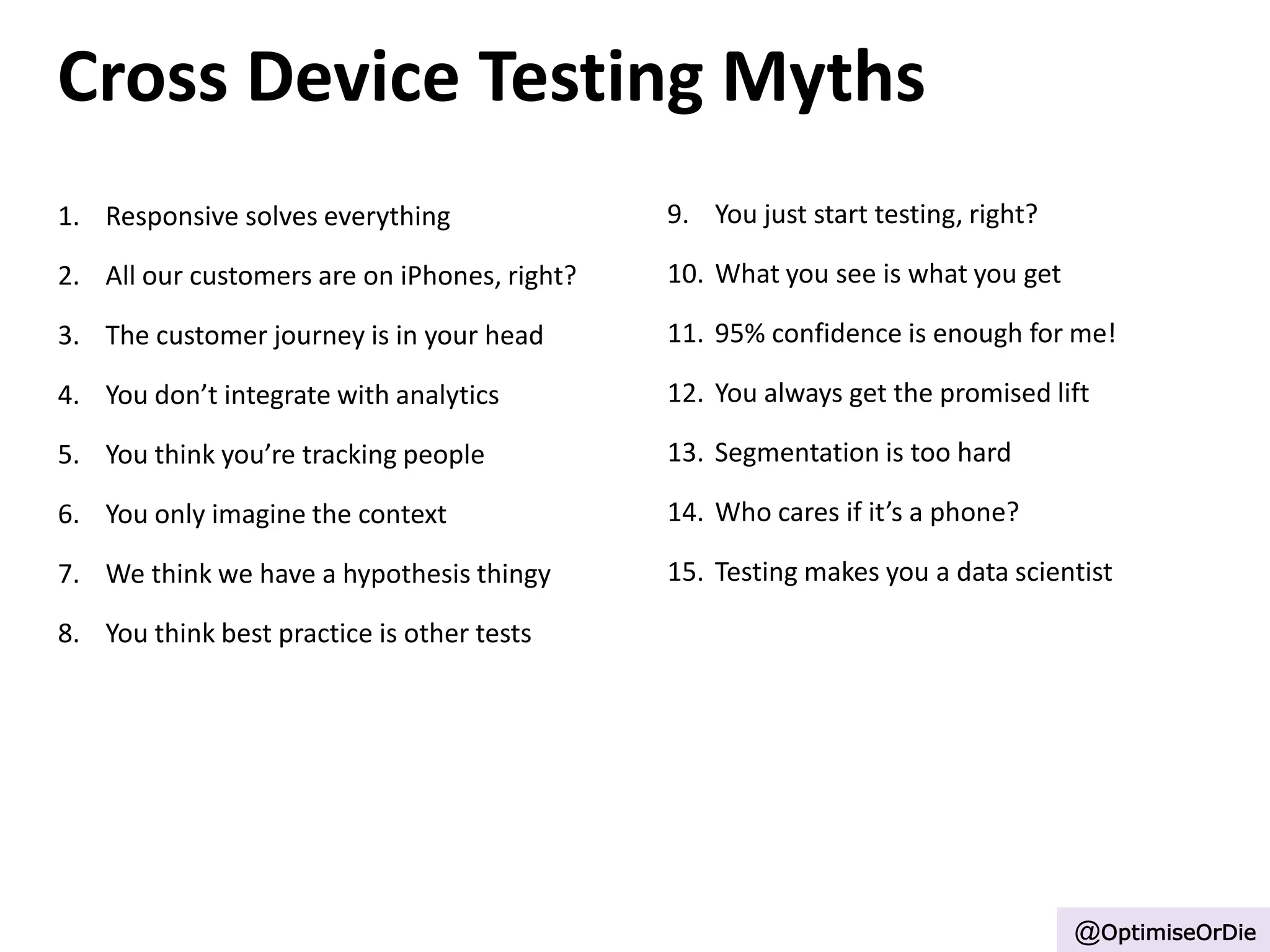 Cross Device Testing Myths

1. Responsive solves everything
2. All our customers are on iPhones, right?
3. The customer journey is in your head
4. You don’t integrate with analytics
5. You think you’re tracking people
6. You only imagine the context
7. We think we have a hypothesis thingy
8. You think best practice is other tests

9. You just start testing, right?
10. What you see is what you get
11. 95% confidence is enough for me!
12. You always get the promised lift
13. Segmentation is too hard
14. Who cares if it’s a phone?
15. Testing makes you a data scientist

@OptimiseOrDie